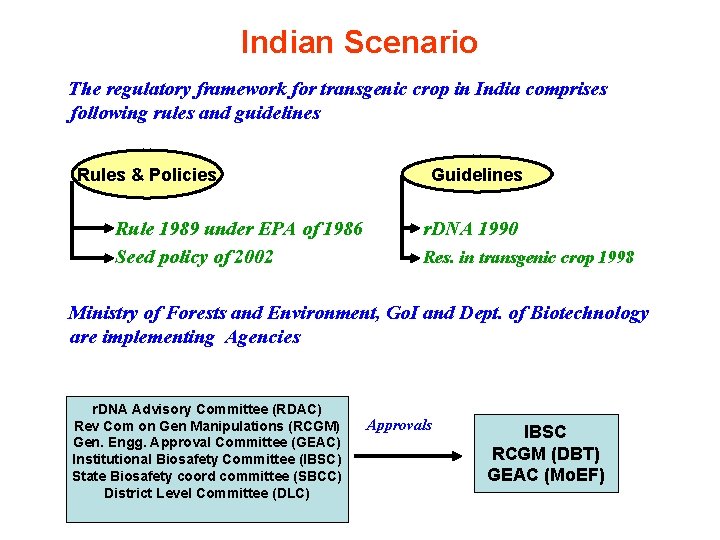 Indian Scenario

The regulatory framework for transgenic crop in India comprises following rules and guidelines

Rules & Policies

Rule 1989 under EPA of 1986

Seed policy of 2002

Guidelines

rDNA 1990

Res. in transgenic crop 1998

Ministry of Forests and Environment, GoI and Dept. of Biotechnology are implementing Agencies

rDNA Advisory Committee (RDAC)
Rev Com on Gen Manipulations (RCGM)
Gen. Engg. Approval Committee (GEAC)
Institutional Biosafety Committee (IBSC)
State Biosafety coord committee (SBCC)
District Level Committee (DLC)

Approvals

IBSC
RCGM (DBT)
GEAC (MoEF)